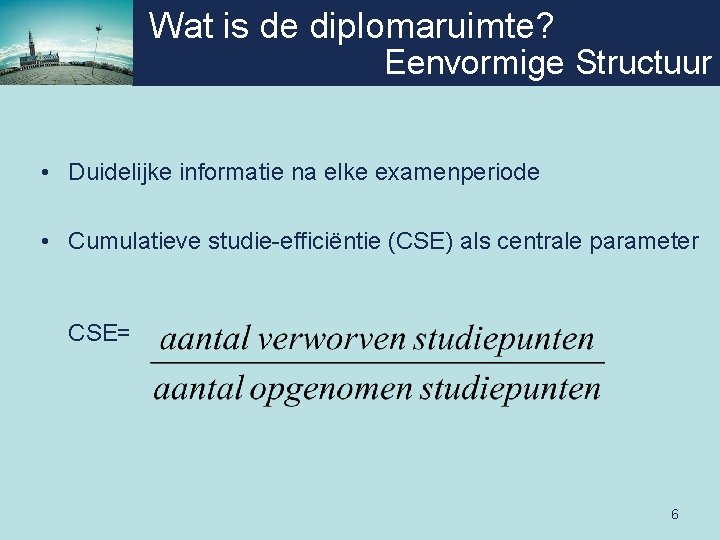 Wat is de diplomaruimte?
Eenvormige Structuur

• Duidelijke informatie na elke examenperiode

• Cumulatieve studie-efficiëntie (CSE) als centrale parameter

CSE= $\frac{aantal\ verworven\ studiepunten}{aantal\ opgenomen\ studiepunten}$

6